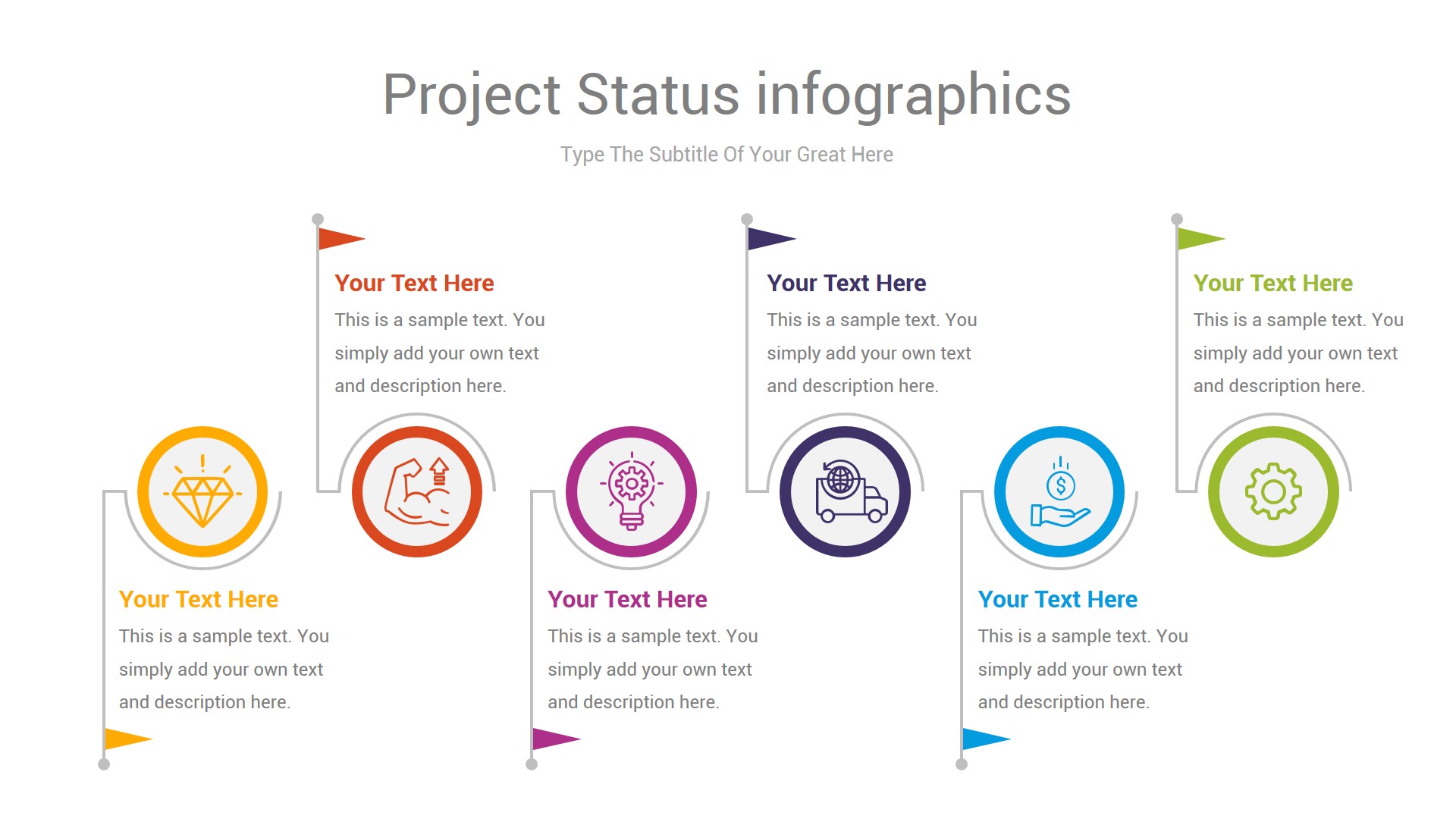 Project Status infographics

Type The Subtitle Of Your Great Here

Your Text Here
This is a sample text. You simply add your own text and description here.

Your Text Here
This is a sample text. You simply add your own text and description here.

Your Text Here
This is a sample text. You simply add your own text and description here.

Your Text Here
This is a sample text. You simply add your own text and description here.

Your Text Here
This is a sample text. You simply add your own text and description here.

Your Text Here
This is a sample text. You simply add your own text and description here.